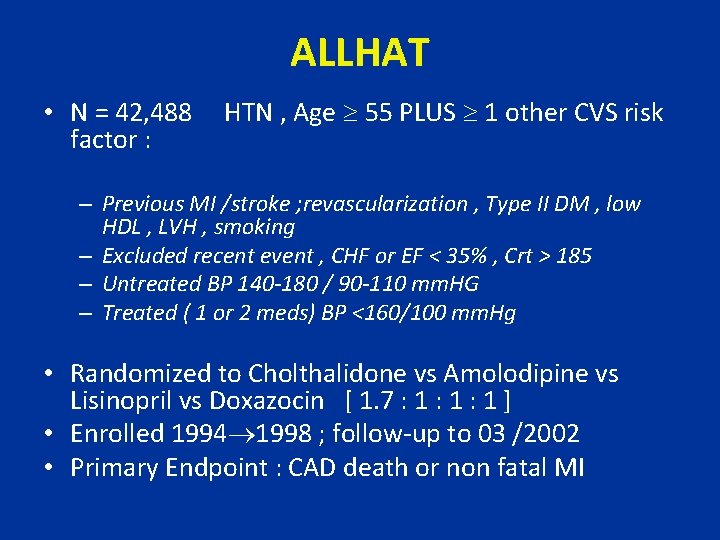 ALLHAT

• N = 42,488 HTN , Age $\geq$ 55 PLUS $\geq$ 1 other CVS risk factor :

– Previous MI /stroke ;revascularization , Type II DM , low HDL , LVH , smoking
– Excluded recent event , CHF or EF < 35% , Crt > 185
– Untreated BP 140-180 / 90-110 mmHG
– Treated ( 1 or 2 meds) BP <160/100 mmHg

• Randomized to Cholthalidone vs Amolodipine vs Lisinopril vs Doxazocin [ 1.7 : 1 : 1 : 1 ]
• Enrolled 1994$\rightarrow$1998 ; follow-up to 03 /2002
• Primary Endpoint : CAD death or non fatal MI